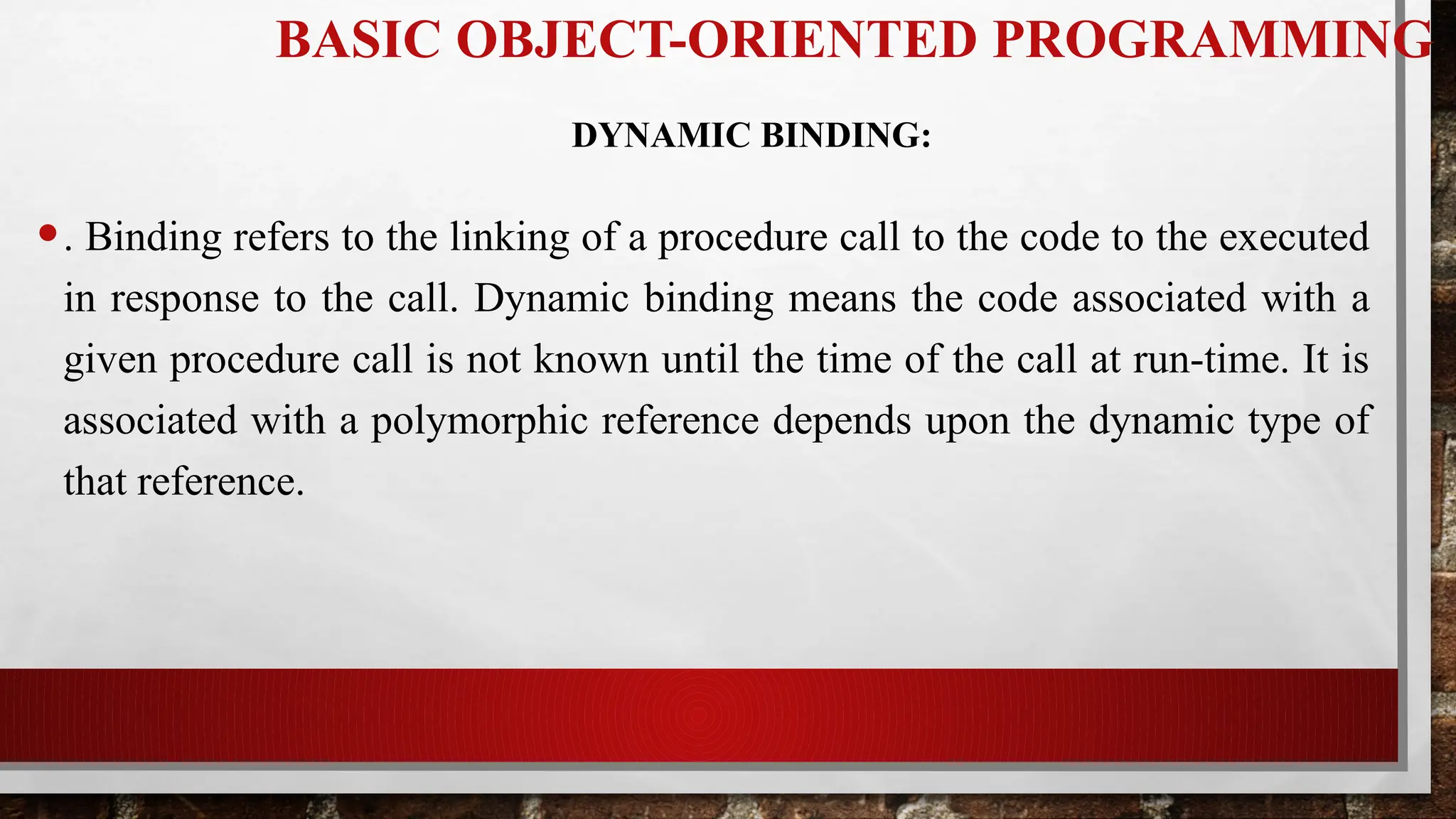 BASIC OBJECT-ORIENTED PROGRAMMING

DYNAMIC BINDING:

• . Binding refers to the linking of a procedure call to the code to the executed in response to the call. Dynamic binding means the code associated with a given procedure call is not known until the time of the call at run-time. It is associated with a polymorphic reference depends upon the dynamic type of that reference.